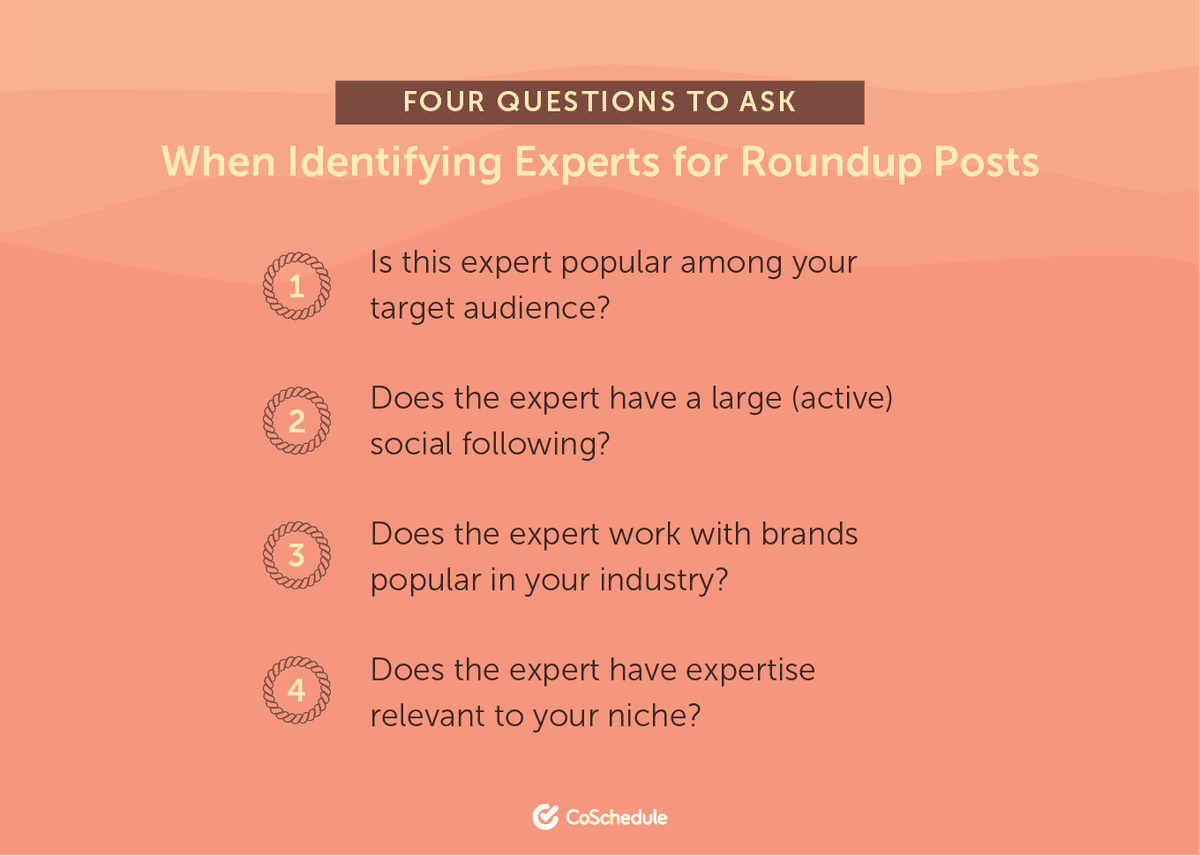 FOUR QUESTIONS TO ASK
When Identifying Experts for Roundup Posts

1 Is this expert popular among your target audience?

2 Does the expert have a large (active) social following?

3 Does the expert work with brands popular in your industry?

4 Does the expert have expertise relevant to your niche?

CoSchedule